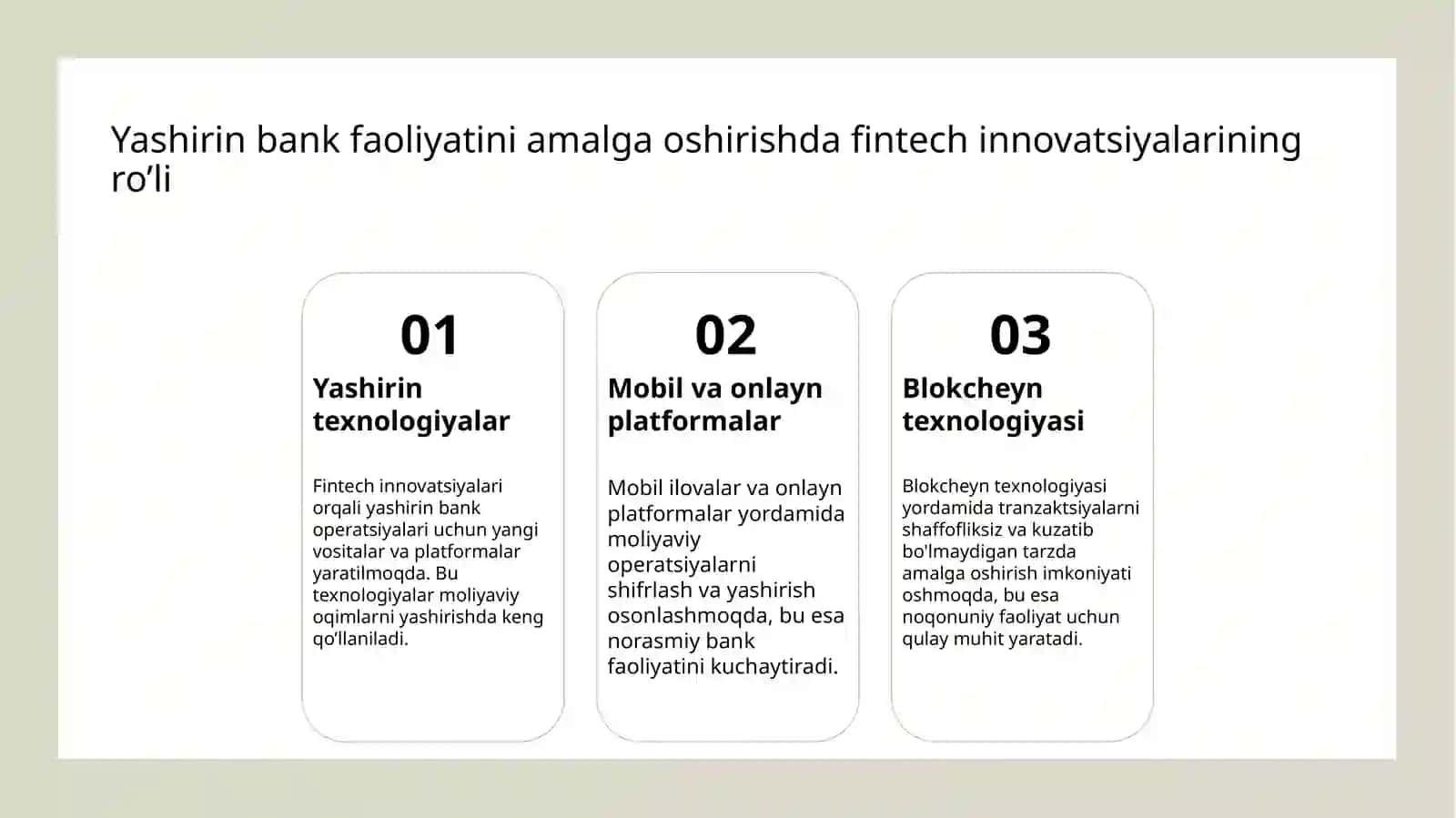 Yashirin bank faoliyatini amalga oshirishda fintech innovatsiyalarining ro’li

01

Yashirin texnologiyalar

Fintech innovatsiyalari orqali yashirin bank operatsiyalari uchun yangi vositalar va platformalar yaratilmoqda. Bu texnologiyalar moliyaviy oqimlarni yashirishda keng qo’llaniladi.

02

Mobil va onlayn platformalar

Mobil ilovalar va onlayn platformalar yordamida moliyaviy operatsiyalarni shifrlash va yashirish osonlashmoqda, bu esa norasmiy bank faoliyatini kuchaytiradi.

03

Blokcheyn texnologiyasi

Blokcheyn texnologiyasi yordamida tranzaktsiyalarni shaffofliksiz va kuzatib bo'lmaydigan tarzda amalga oshirish imkoniyati oshmoqda, bu esa noqonuniy faoliyat uchun qulay muhit yaratadi.